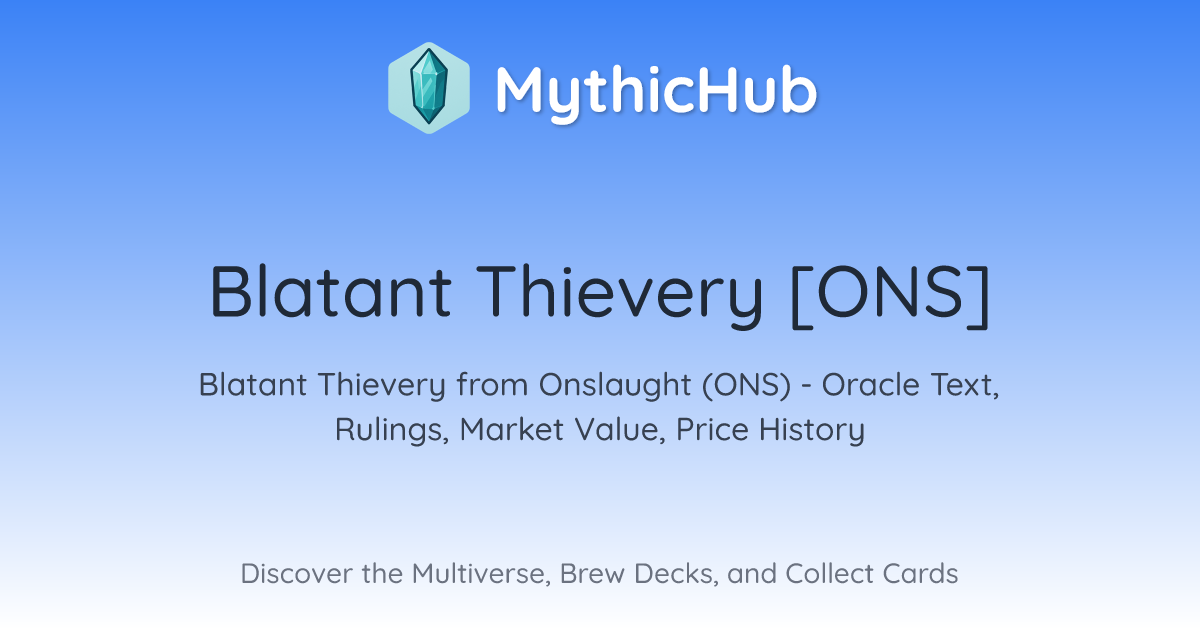 MythicHub

Blatant Thievery [ONS]

Blatant Thievery from Onslaught (ONS) - Oracle Text, Rulings, Market Value, Price History

Discover the Multiverse, Brew Decks, and Collect Cards